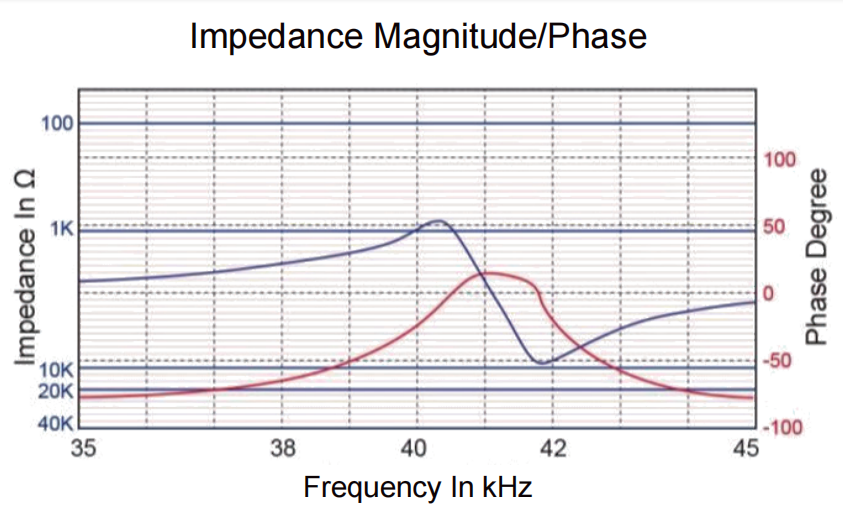 Impedance Magnitude/Phase

Impedance In Ω

100
1K
10K
20K
40K

Phase Degree

100
50
0
-50
-100

35
38
40
42
45

Frequency In kHz